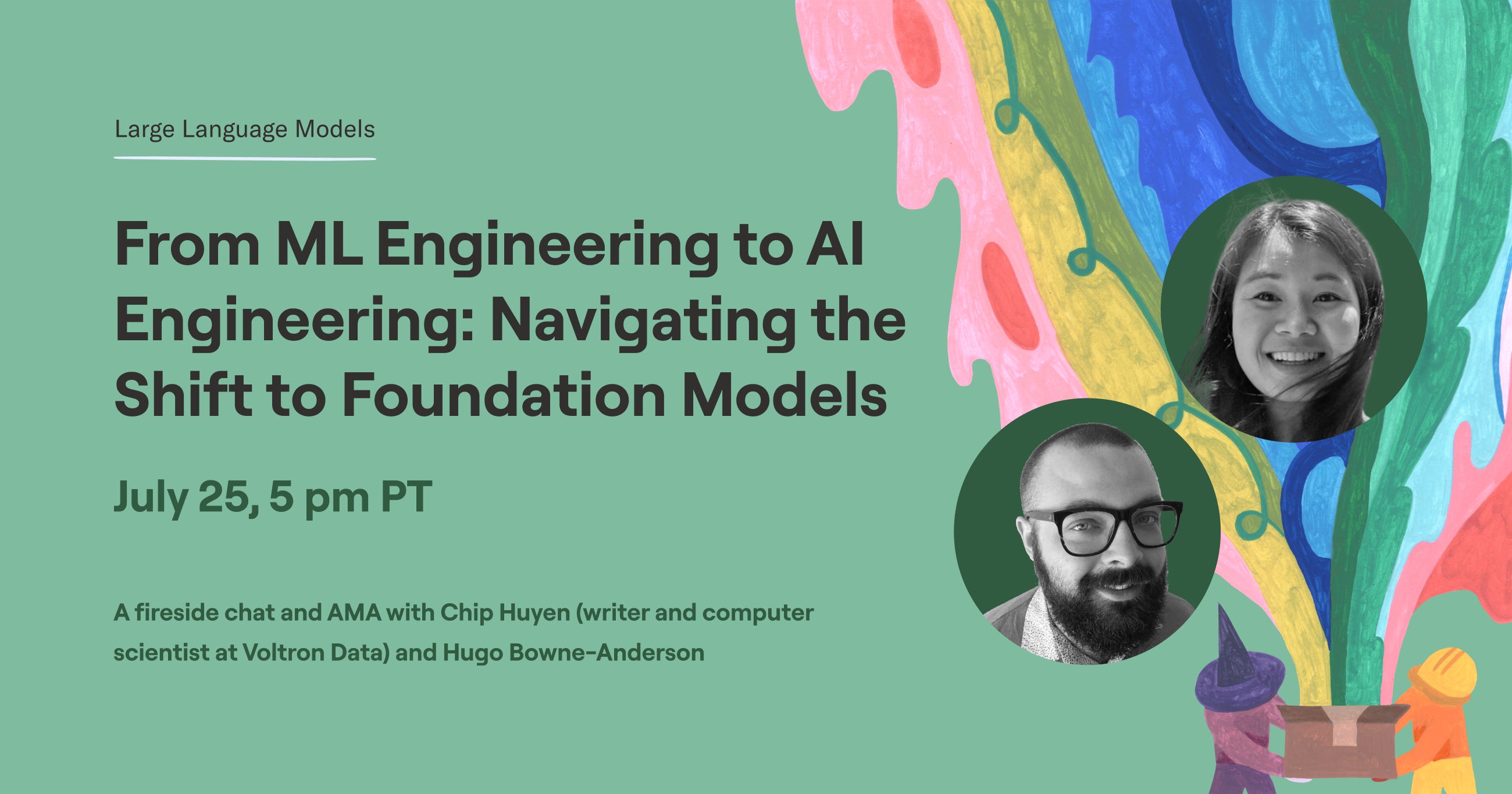 Large Language Models

From ML Engineering to AI Engineering: Navigating the Shift to Foundation Models

July 25, 5 pm PT

A fireside chat and AMA with Chip Huyen (writer and computer scientist at Voltron Data) and Hugo Bowne-Anderson